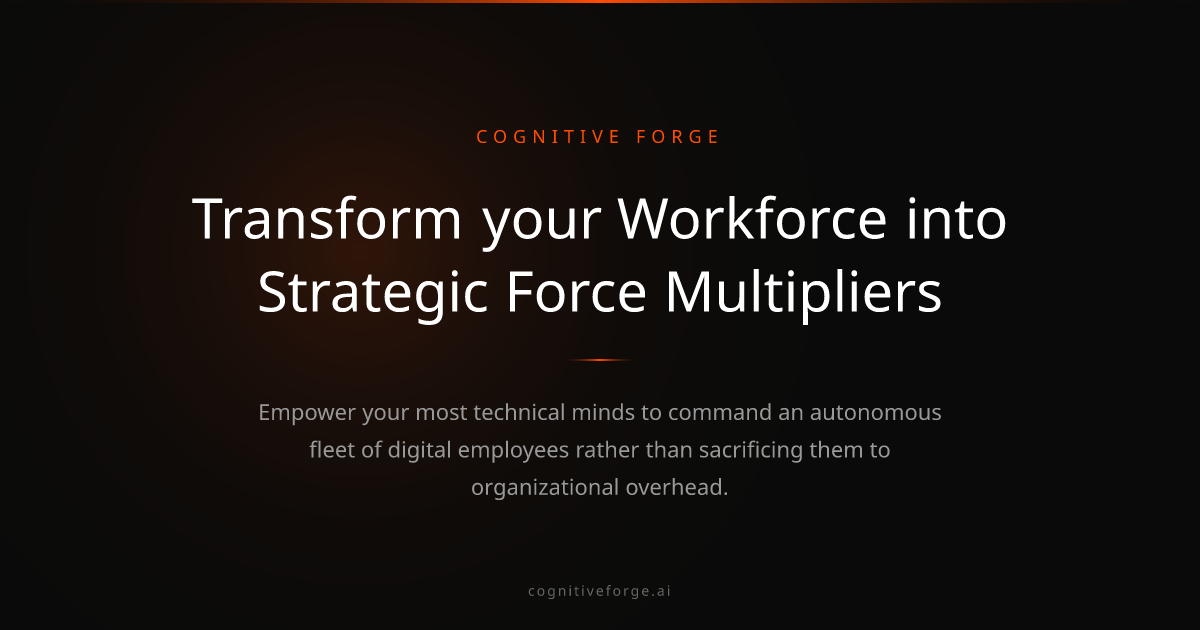 COGNITIVE FORGE

Transform your Workforce into Strategic Force Multipliers

Empower your most technical minds to command an autonomous fleet of digital employees rather than sacrificing them to organizational overhead.

cognitiveforge.ai